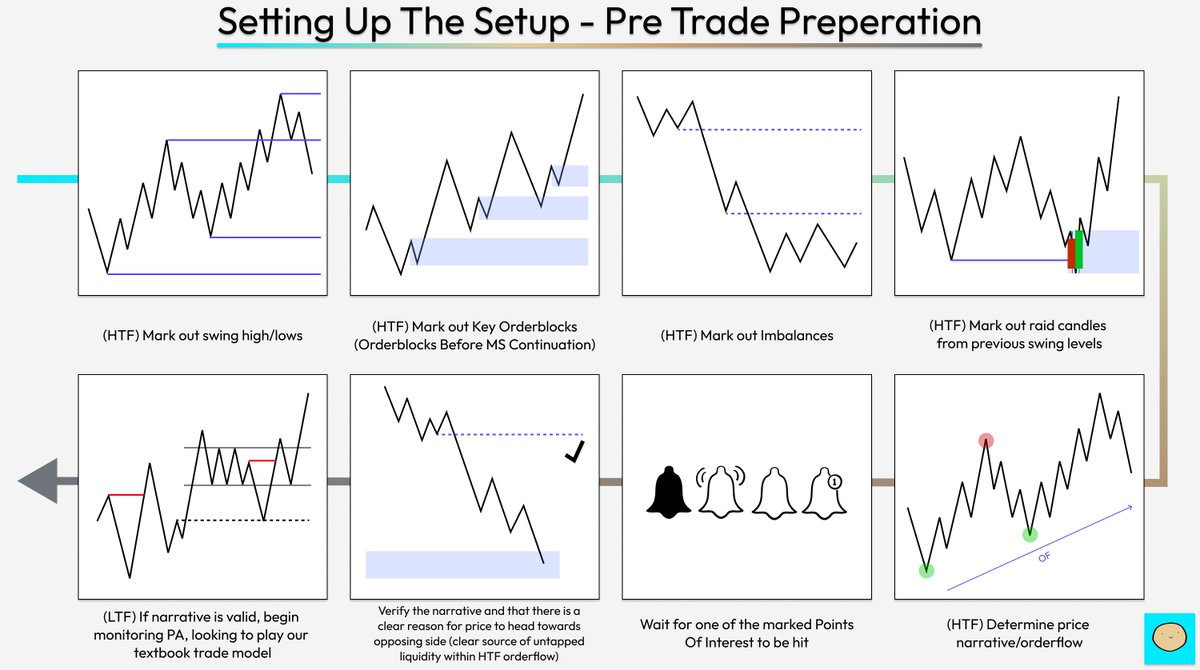 Setting Up The Setup - Pre Trade Preperation

(HTF) Mark out swing high/lows

(HTF) Mark out Key Orderblocks (Orderblocks Before MS Continuation)

(HTF) Mark out Imbalances

(HTF) Mark out raid candles from previous swing levels

(LTF) If narrative is valid, begin monitoring PA, looking to play our textbook trade model

Verify the narrative and that there is a clear reason for price to head towards opposing side (clear source of untapped liquidity within HTF orderflow)

Wait for one of the marked Points Of Interest to be hit

OF

(HTF) Determine price narrative/orderflow